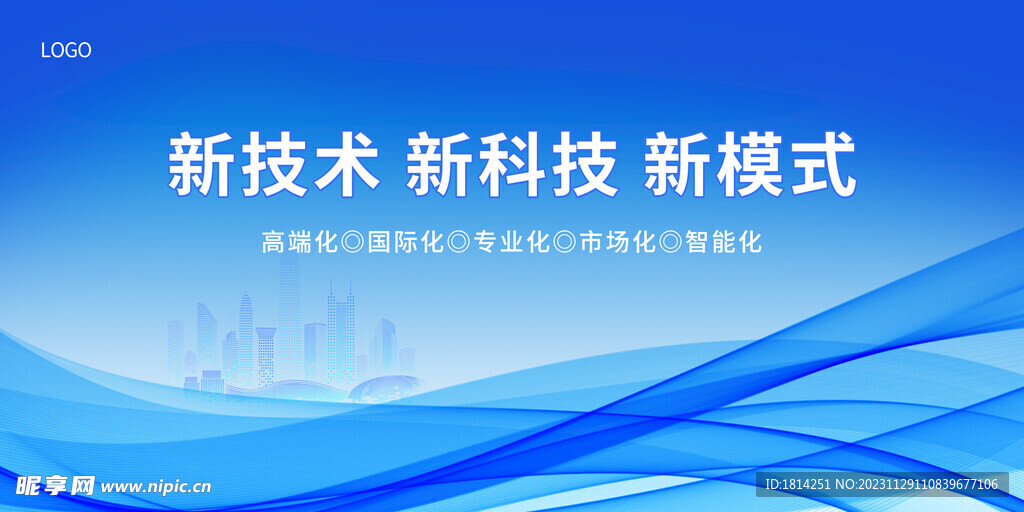 LOGO

新技术 新科技 新模式

高端化◎国际化◎专业化◎市场化◎智能化

昵享网 www.nipic.cn

ID:1814251 NO:20231129110839677106